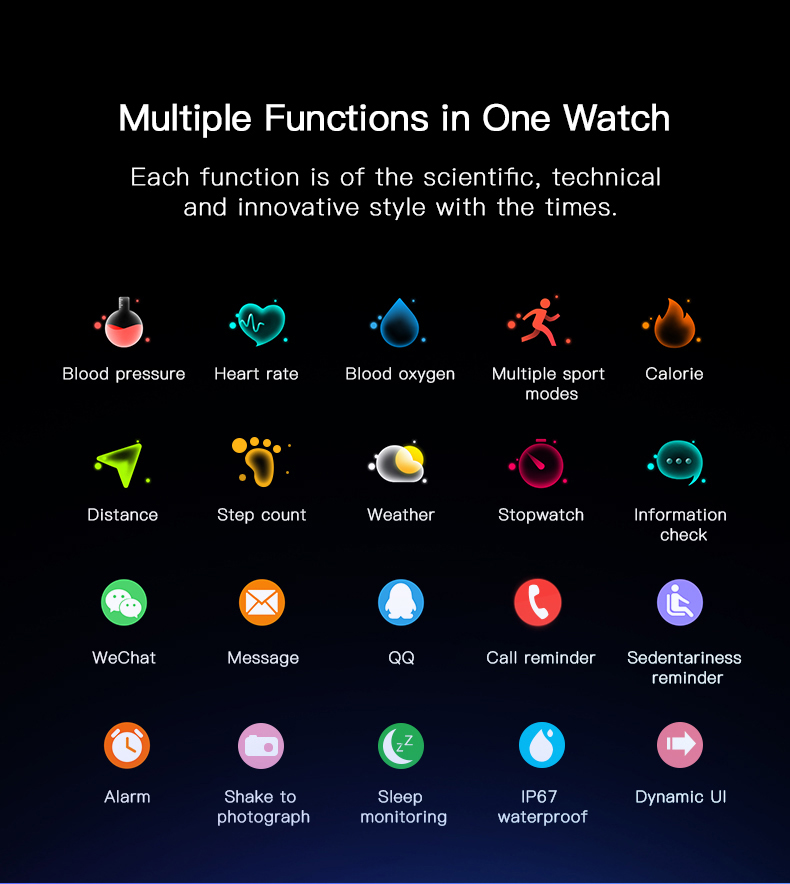 Multiple Functions in One Watch

Each function is of the scientific, technical and innovative style with the times.

Blood pressure
Heart rate
Blood oxygen
Multiple sport modes
Calorie

Distance
Step count
Weather
Stopwatch
Information check

WeChat
Message
QQ
Call reminder
Sedentariness reminder

Alarm
Shake to photograph
Sleep monitoring
IP67 waterproof
Dynamic UI